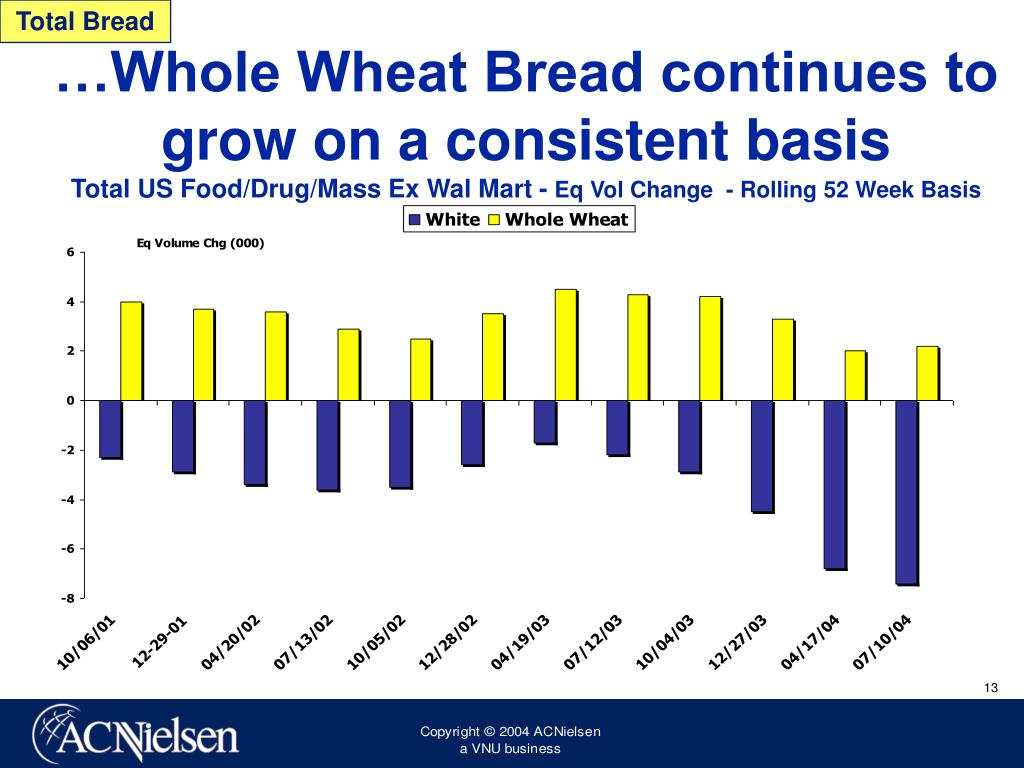 Total Bread

…Whole Wheat Bread continues to grow on a consistent basis

Total US Food/Drug/Mass Ex Wal Mart - Eq Vol Change - Rolling 52 Week Basis

White Whole Wheat

Eq Volume Chg (000)

6
4
2
0
-2
-4
-6
-8

10/06/01
12-29-01
04/20/02
07/13/02
10/05/02
12/28/02
04/19/03
07/12/03
10/04/03
12/27/03
04/17/04
07/10/04

13

ACNielsen

Copyright © 2004 ACNielsen
a VNU business